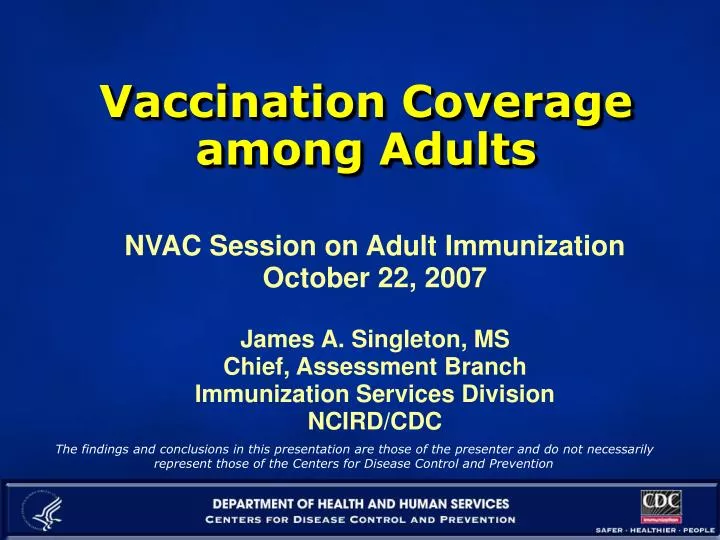 Vaccination Coverage among Adults

NVAC Session on Adult Immunization
October 22, 2007

James A. Singleton, MS
Chief, Assessment Branch
Immunization Services Division
NCIRD/CDC

The findings and conclusions in this presentation are those of the presenter and do not necessarily represent those of the Centers for Disease Control and Prevention

DEPARTMENT OF HEALTH AND HUMAN SERVICES
CENTERS FOR DISEASE CONTROL AND PREVENTION

CDC
Immunization
SAFER · HEALTHIER · PEOPLE